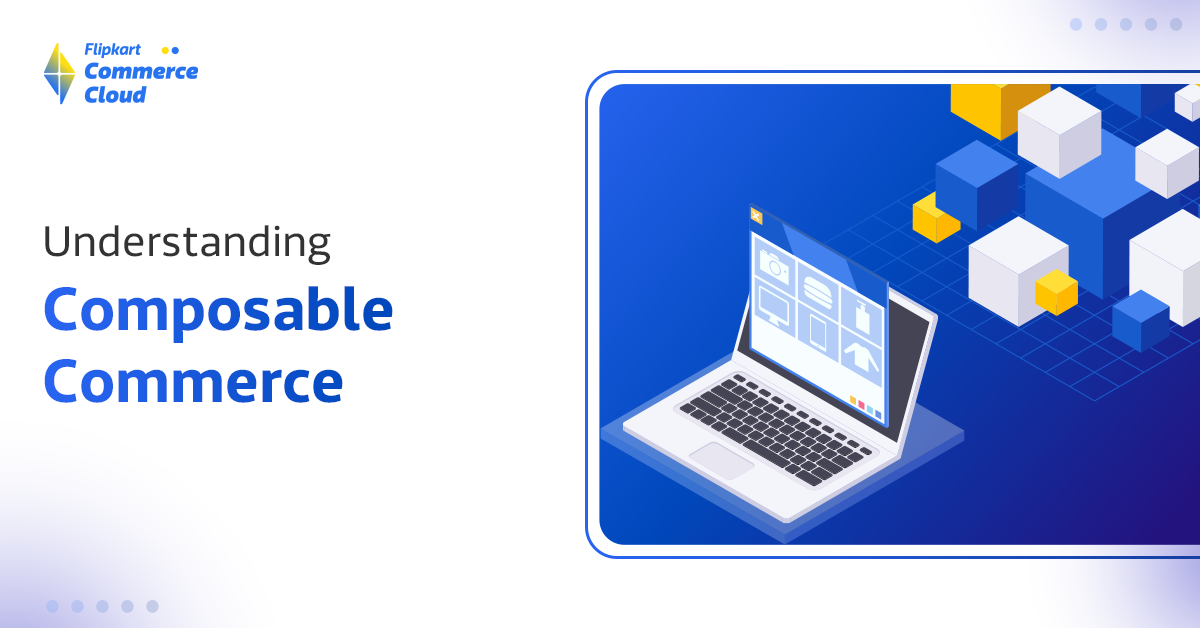 Flipkart
Commerce
Cloud

Understanding
Composable
Commerce